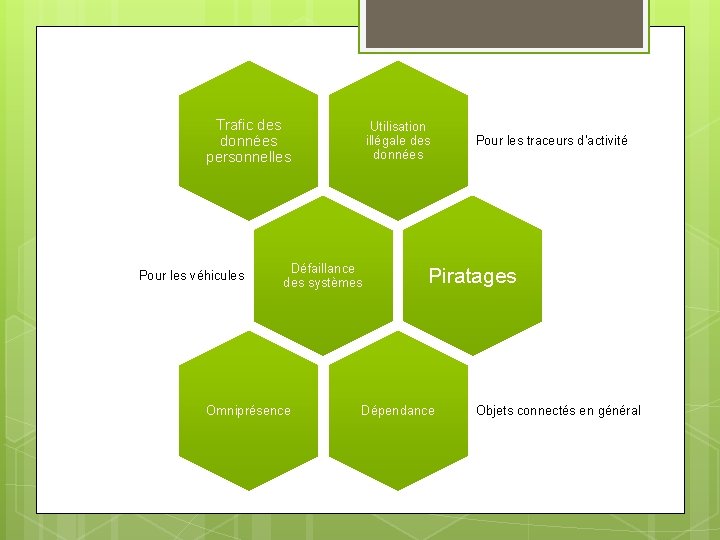 Trafic des données personnelles

Utilisation illégale des données

Pour les traceurs d'activité

Pour les véhicules

Défaillance des systèmes

Piratages

Omniprésence

Dépendance

Objets connectés en général